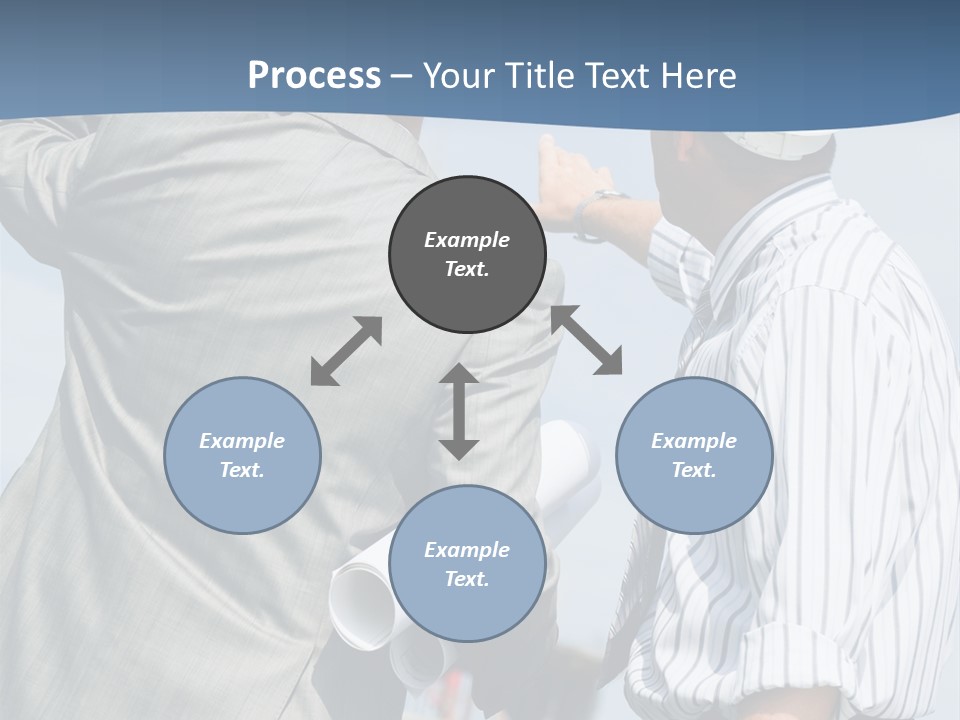 Process – Your Title Text Here

Example Text.

Example Text.

Example Text.

Example Text.